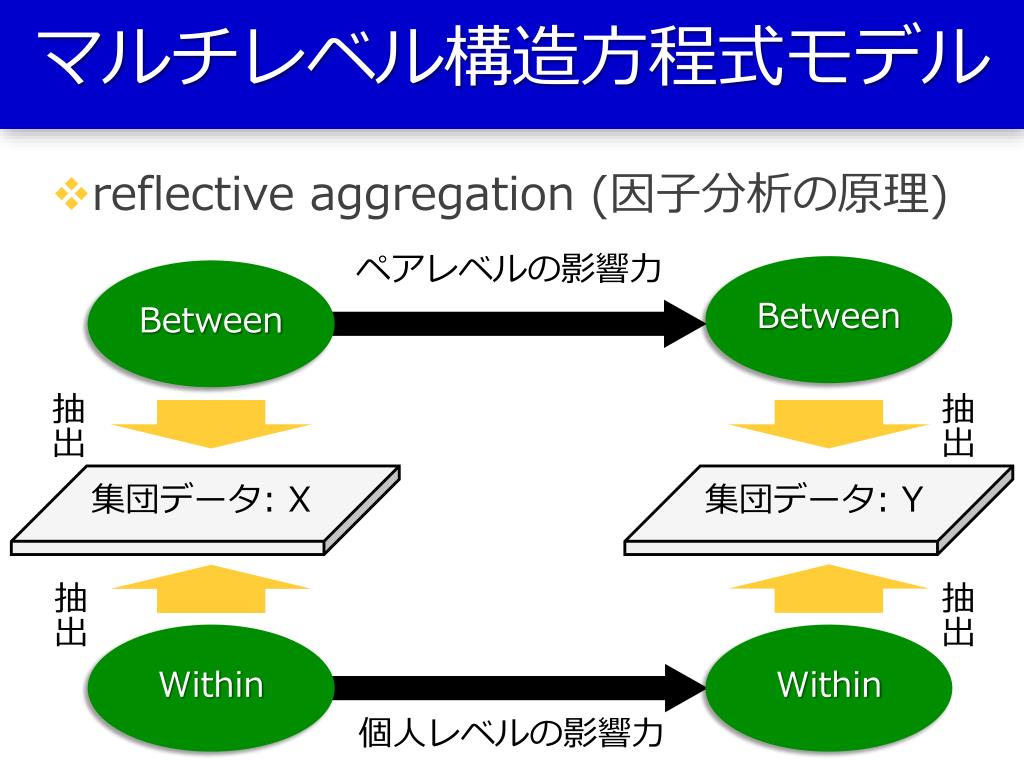 マルチレベル構造方程式モデル

❖reflective aggregation (因子分析の原理)

ペアレベルの影響力

Between

Between

抽出

抽出

集団データ: X

集団データ: Y

抽出

抽出

Within

Within

個人レベルの影響力